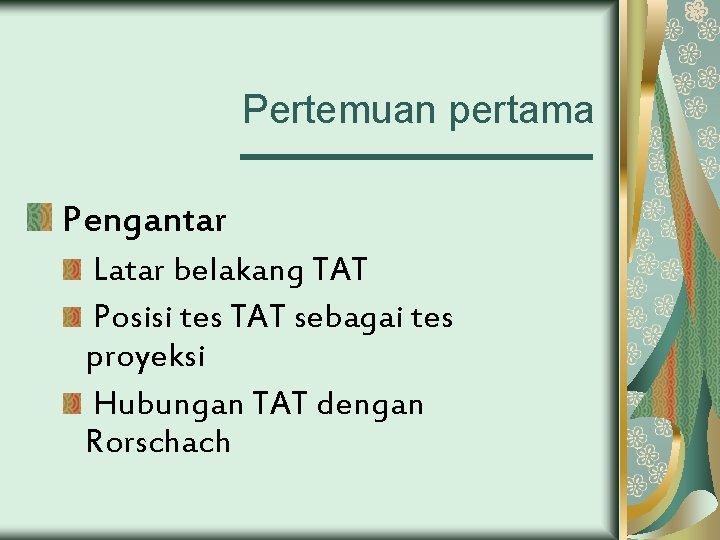 Pertemuan pertama

Pengantar

Latar belakang TAT

Posisi tes TAT sebagai tes proyeksi

Hubungan TAT dengan Rorschach